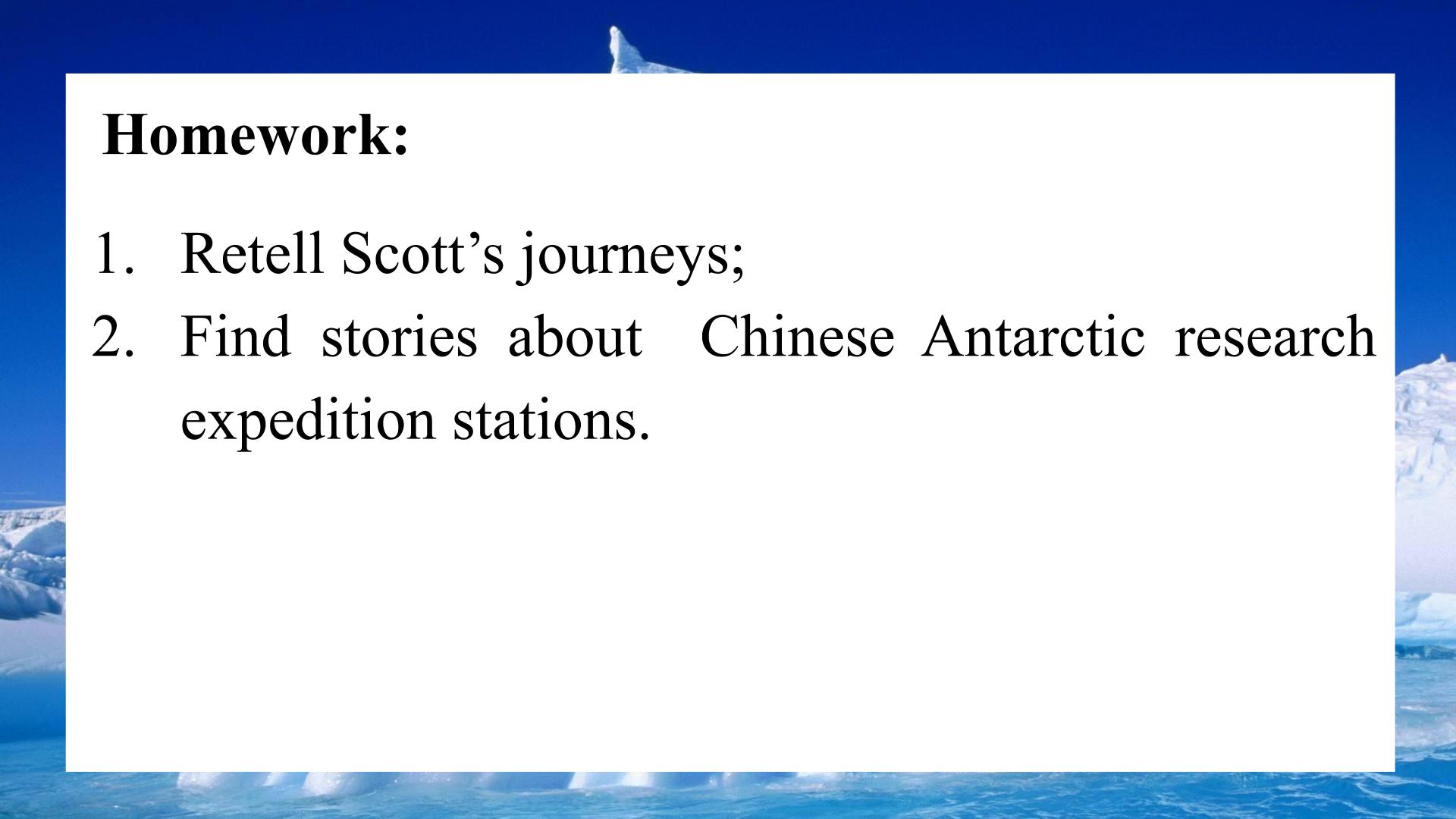 Homework:

1. Retell Scott's journeys;
2. Find stories about Chinese Antarctic research expedition stations.